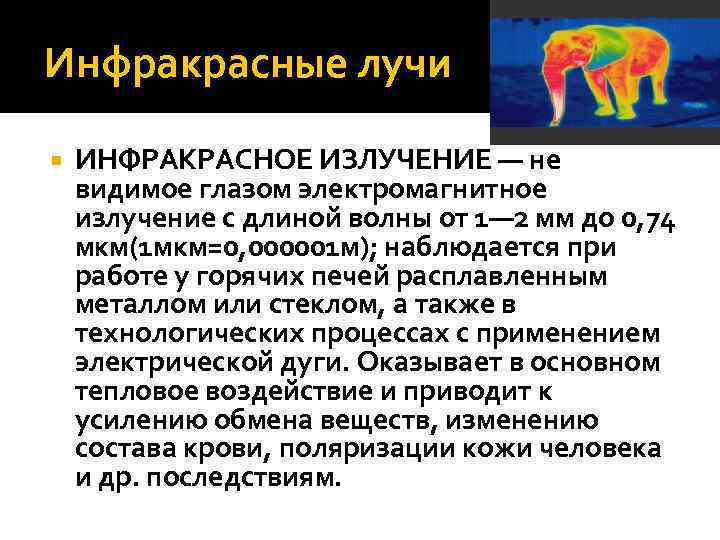 Инфракрасные лучи

ИНФРАКРАСНОЕ ИЗЛУЧЕНИЕ — не видимое глазом электромагнитное излучение с длиной волны от 1—2 мм до 0,74 мкм(1мкм=0,000001м); наблюдается при работе у горячих печей расплавленным металлом или стеклом, а также в технологических процессах с применением электрической дуги. Оказывает в основном тепловое воздействие и приводит к усилению обмена веществ, изменению состава крови, поляризации кожи человека и др. последствиям.